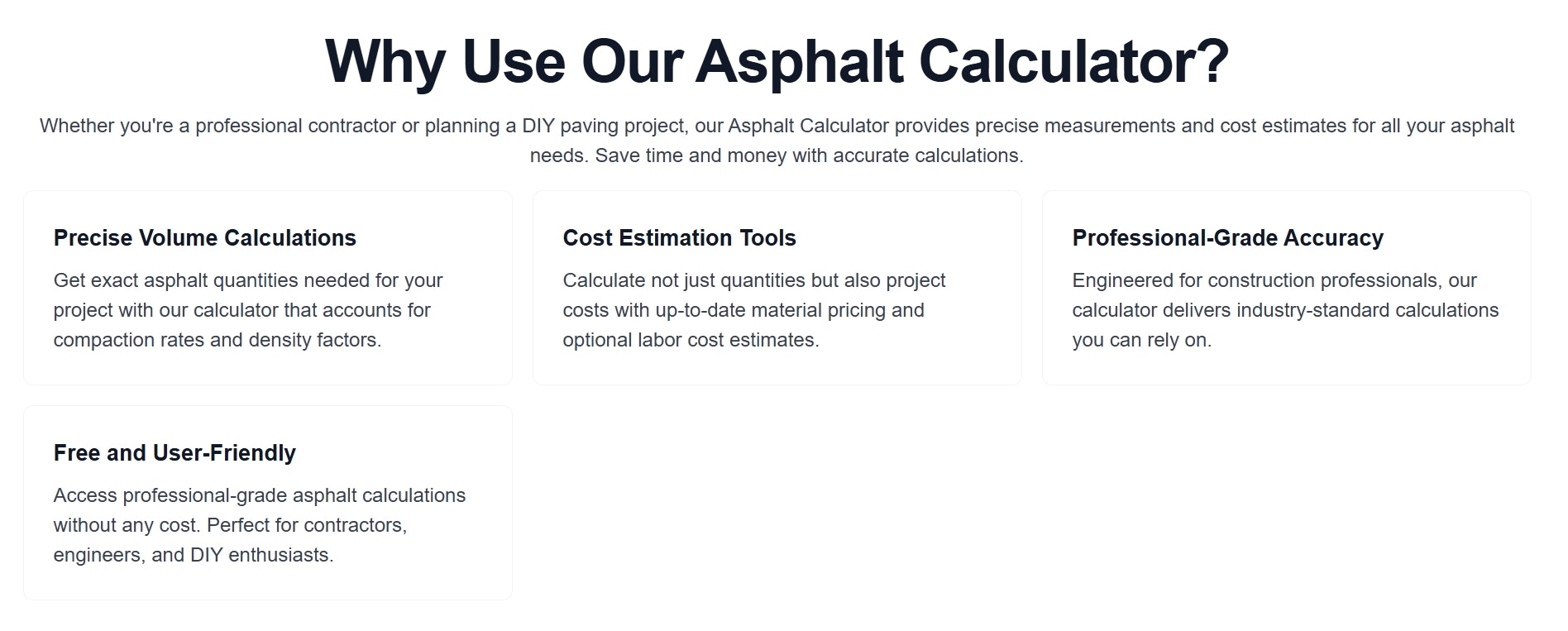 Why Use Our Asphalt Calculator?

Whether you're a professional contractor or planning a DIY paving project, our Asphalt Calculator provides precise measurements and cost estimates for all your asphalt needs. Save time and money with accurate calculations.

Precise Volume Calculations

Get exact asphalt quantities needed for your project with our calculator that accounts for compaction rates and density factors.

Cost Estimation Tools

Calculate not just quantities but also project costs with up-to-date material pricing and optional labor cost estimates.

Professional-Grade Accuracy

Engineered for construction professionals, our calculator delivers industry-standard calculations you can rely on.

Free and User-Friendly

Access professional-grade asphalt calculations without any cost. Perfect for contractors, engineers, and DIY enthusiasts.